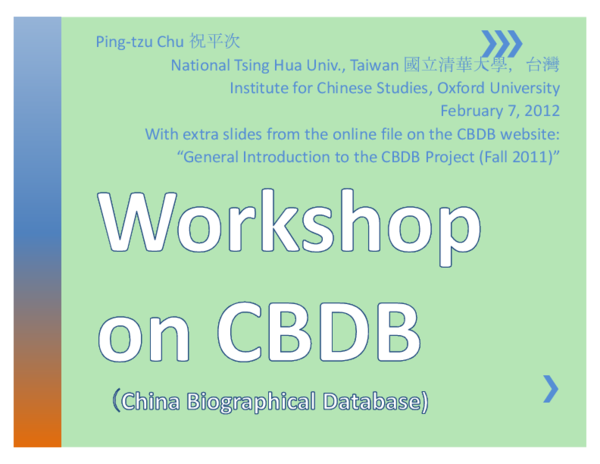 Ping-tzu Chu 祝平次

National Tsing Hua Univ., Taiwan 國立清華大學，台灣

Institute for Chinese Studies, Oxford University

February 7, 2012

With extra slides from the online file on the CBDB website:

"General Introduction to the CBDB Project (Fall 2011)"

Workshop on CBDB

(China Biographical Database)